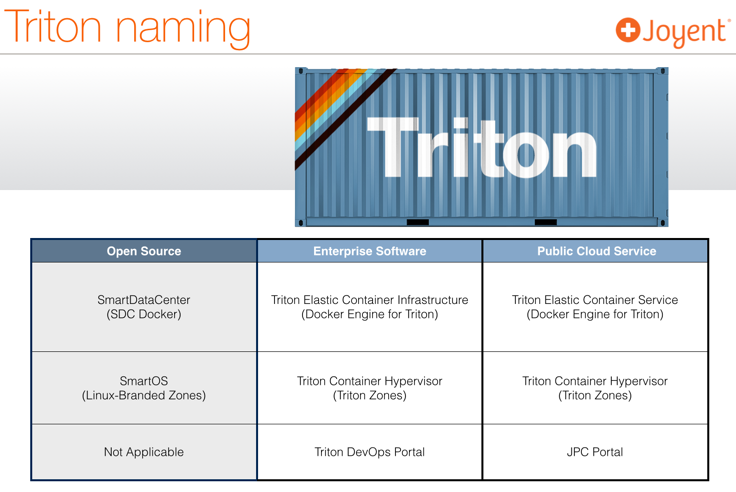 Triton naming

Joyent®

Triton

| Open Source | Enterprise Software | Public Cloud Service |
|---|---|---|
| SmartDataCenter (SDC Docker) | Triton Elastic Container Infrastructure (Docker Engine for Triton) | Triton Elastic Container Service (Docker Engine for Triton) |
| SmartOS (Linux-Branded Zones) | Triton Container Hypervisor (Triton Zones) | Triton Container Hypervisor (Triton Zones) |
| Not Applicable | Triton DevOps Portal | JPC Portal |